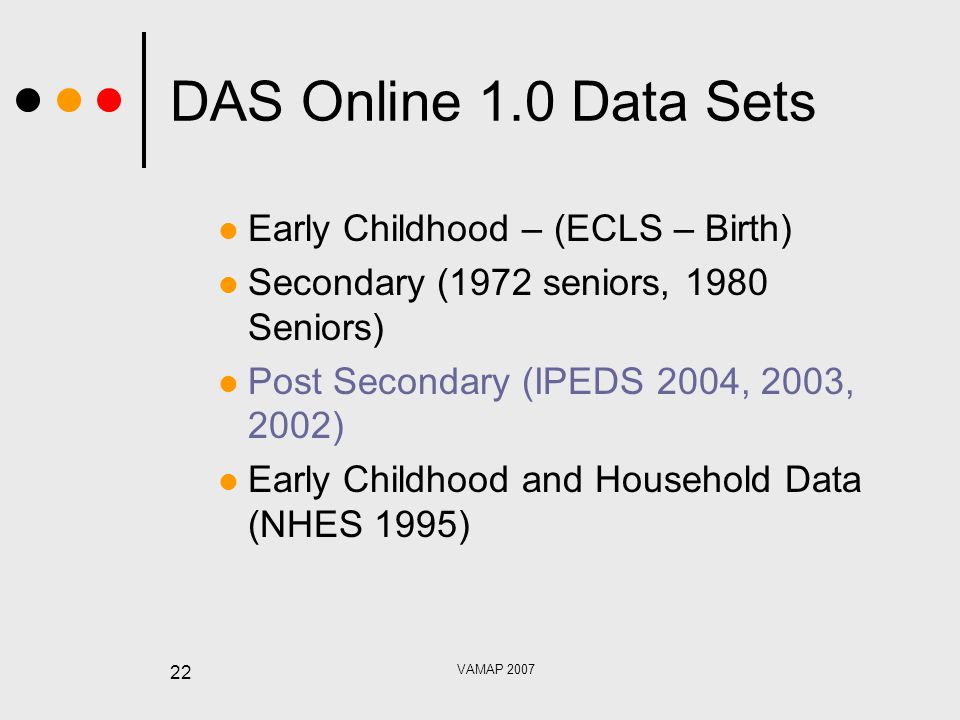 DAS Online 1.0 Data Sets

- Early Childhood – (ECLS – Birth)
- Secondary (1972 seniors, 1980 Seniors)
- Post Secondary (IPEDS 2004, 2003, 2002)
- Early Childhood and Household Data (NHES 1995)

22

VAMAP 2007